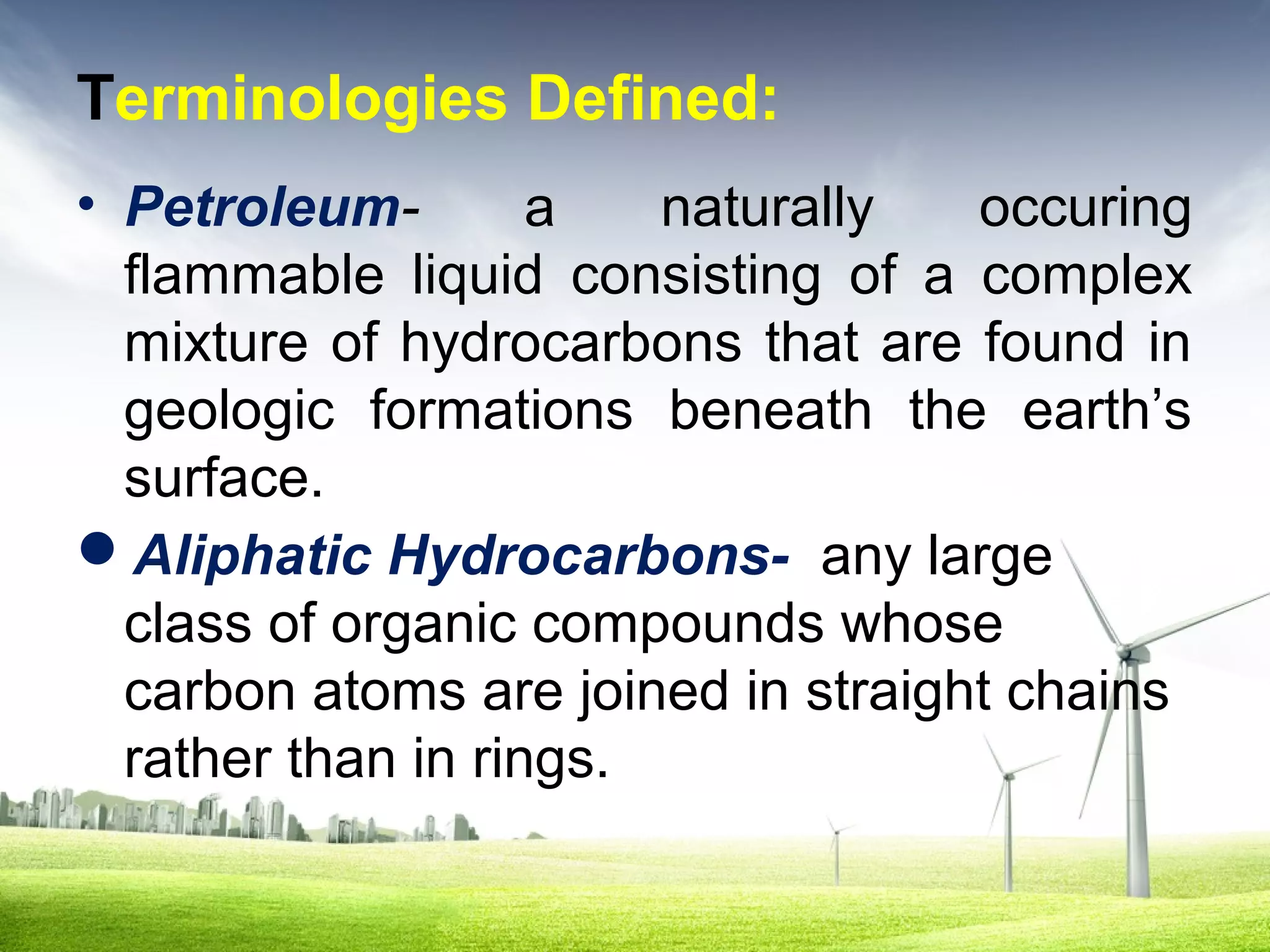 Terminologies Defined:

• Petroleum- a naturally occuring flammable liquid consisting of a complex mixture of hydrocarbons that are found in geologic formations beneath the earth's surface.

• Aliphatic Hydrocarbons- any large class of organic compounds whose carbon atoms are joined in straight chains rather than in rings.